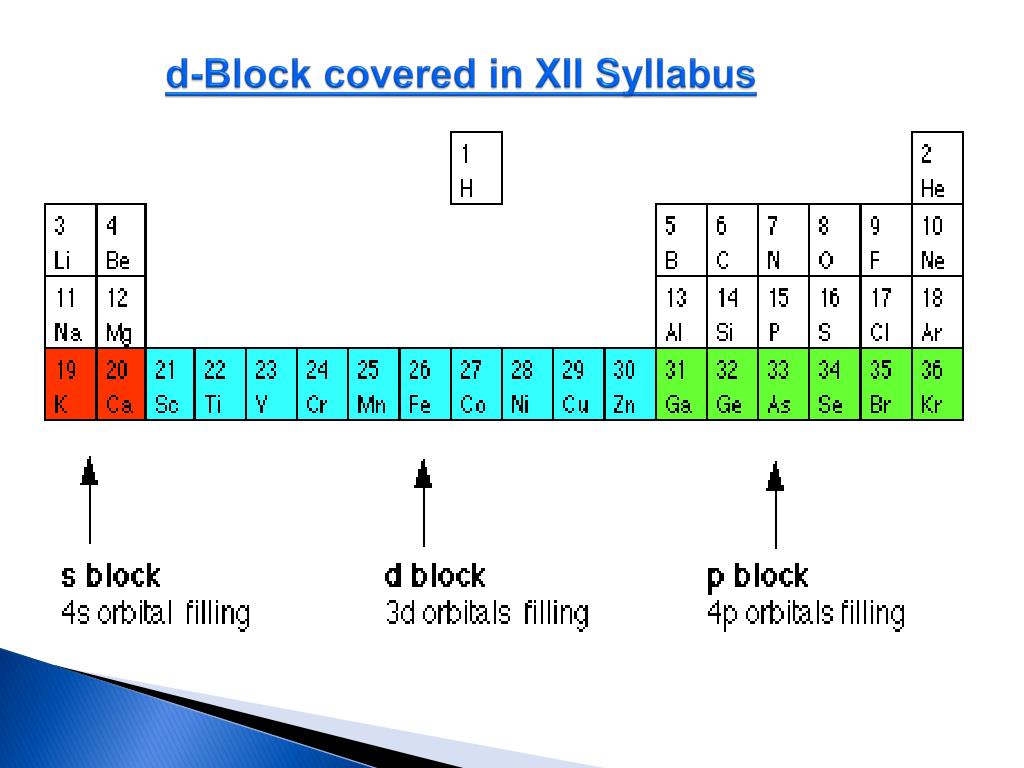 d-Block covered in XII Syllabus

| | | | | | | | | | | | | | | | | | |
|---|---|---|---|---|---|---|---|---|---|---|---|---|---|---|---|---|---|
| | | | | | | | | 1 H | | | | | | | | | 2 He |
| 3 Li | 4 Be | | | | | | | | | | | 5 B | 6 C | 7 N | 8 O | 9 F | 10 Ne |
| 11 Na | 12 Mg | | | | | | | | | | | 13 Al | 14 Si | 15 P | 16 S | 17 Cl | 18 Ar |
| 19 K | 20 Ca | 21 Sc | 22 Ti | 23 V | 24 Cr | 25 Mn | 26 Fe | 27 Co | 28 Ni | 29 Cu | 30 Zn | 31 Ga | 32 Ge | 33 As | 34 Se | 35 Br | 36 Kr |

s block
4s orbital filling

d block
3d orbitals filling

p block
4p orbitals filling